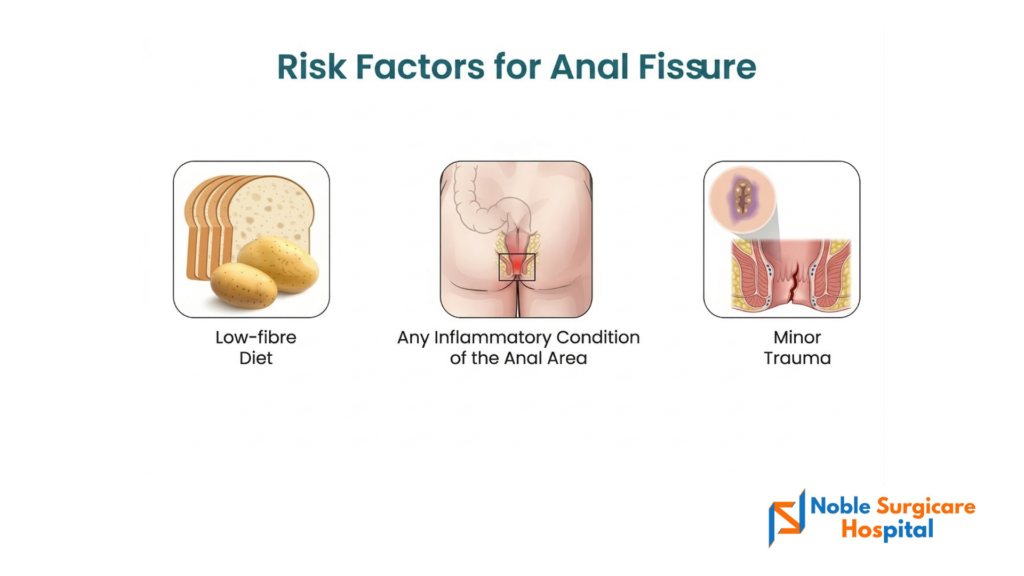 Risk Factors for Anal Fissure

Low-fibre Diet

Any Inflammatory Condition of the Anal Area

Minor Trauma

Noble Surgicare Hospital